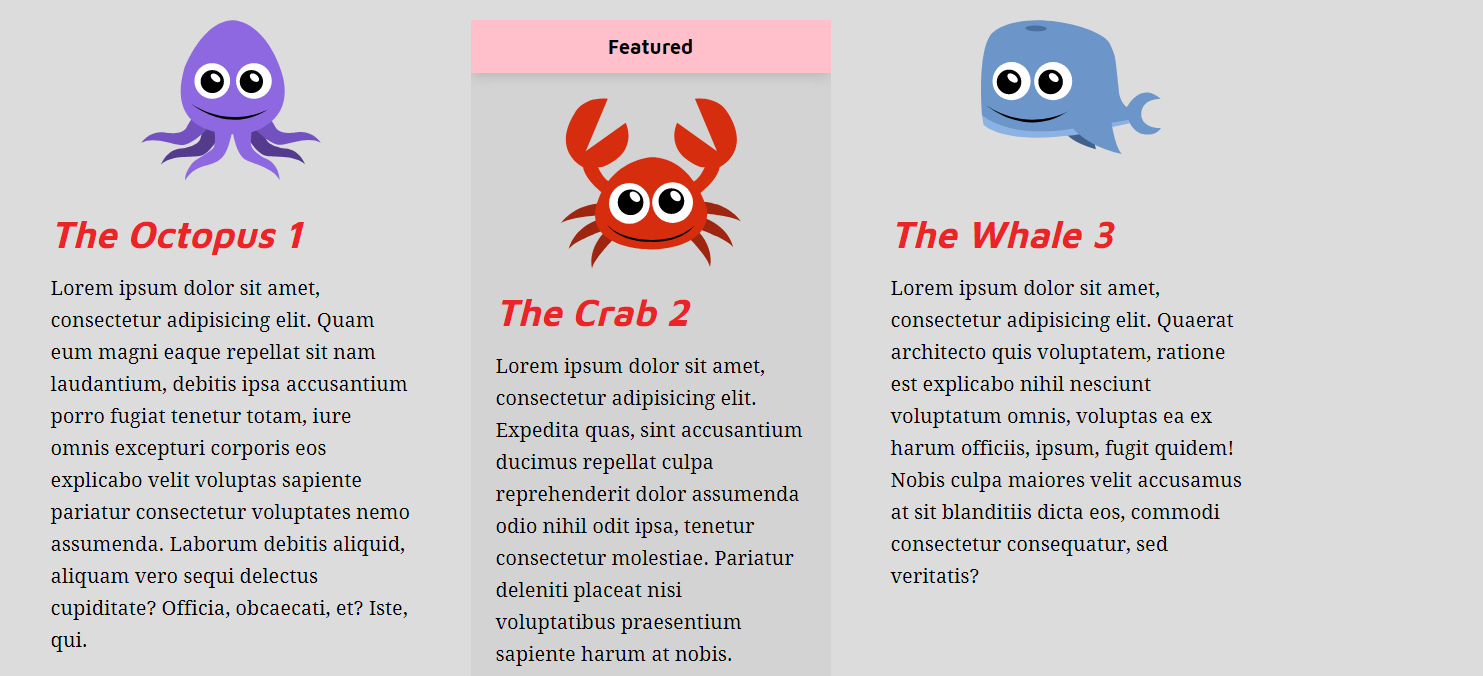 The Octopus 1

Lorem ipsum dolor sit amet, consectetur adipisicing elit. Quam eum magni eaque repellat sit nam laudantium, debitis ipsa accusantium porro fugiat tenetur totam, iure omnis excepturi corporis eos explicabo velit voluptas sapiente pariatur consectetur voluptates nemo assumenda. Laborum debitis aliquid, aliquam vero sequi delectus cupiditate? Officia, obcaecati, et? Iste, qui.

Featured

The Crab 2

Lorem ipsum dolor sit amet, consectetur adipisicing elit. Expedita quas, sint accusantium ducimus repellat culpa reprehenderit dolor assumenda odio nihil odit ipsa, tenetur consectetur molestiae. Pariatur deleniti placeat nisi voluptatibus praesentium sapiente harum at nobis.

The Whale 3

Lorem ipsum dolor sit amet, consectetur adipisicing elit. Quaerat architecto quis voluptatem, ratione est explicabo nihil nesciunt voluptatum omnis, voluptas ea ex harum officiis, ipsum, fugit quidem! Nobis culpa maiores velit accusamus at sit blanditiis dicta eos, commodi consectetur consequatur, sed veritatis?